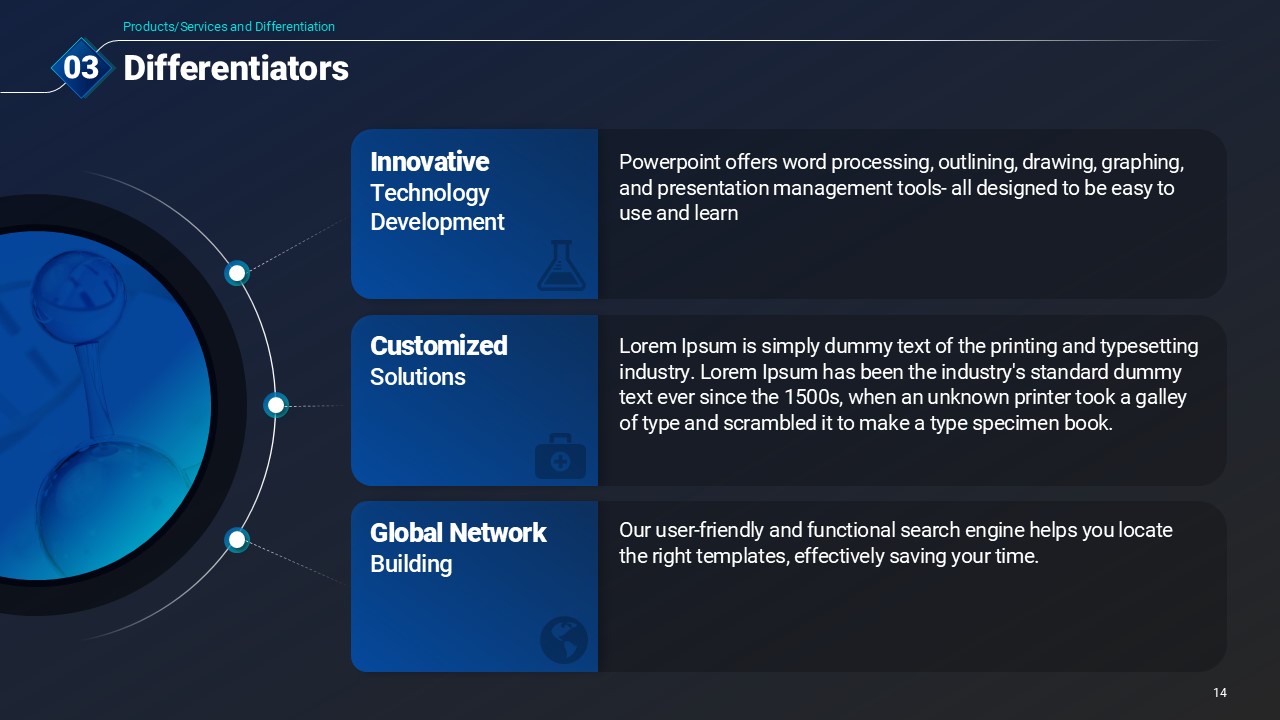 Products/Services and Differentiation

03 Differentiators

Innovative
Technology
Development

Powerpoint offers word processing, outlining, drawing, graphing, and presentation management tools- all designed to be easy to use and learn

Customized
Solutions

Lorem Ipsum is simply dummy text of the printing and typesetting industry. Lorem Ipsum has been the industry's standard dummy text ever since the 1500s, when an unknown printer took a galley of type and scrambled it to make a type specimen book.

Global Network
Building

Our user-friendly and functional search engine helps you locate the right templates, effectively saving your time.

14